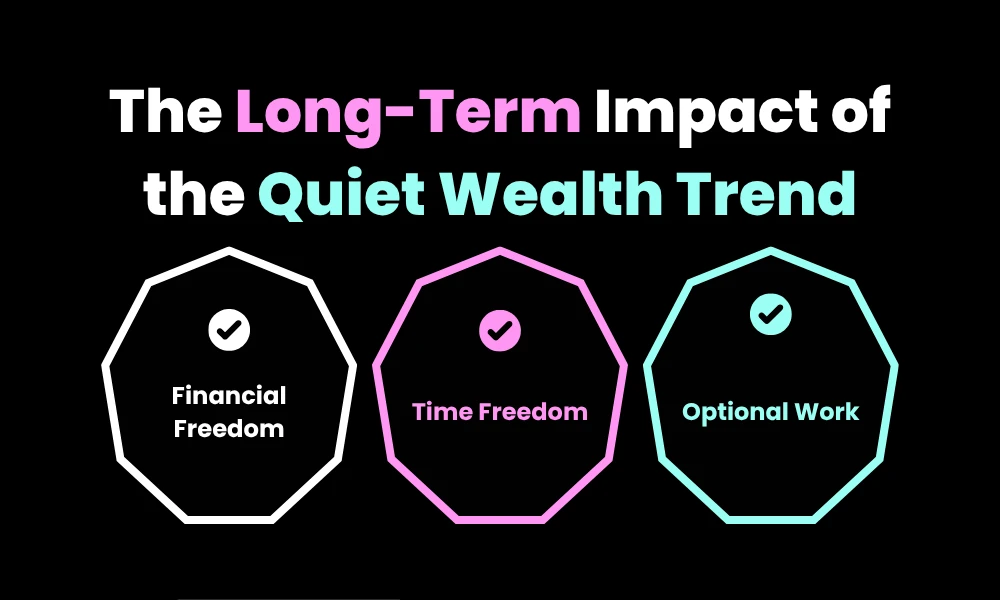 The Long-Term Impact of the Quiet Wealth Trend

Financial Freedom

Time Freedom

Optional Work